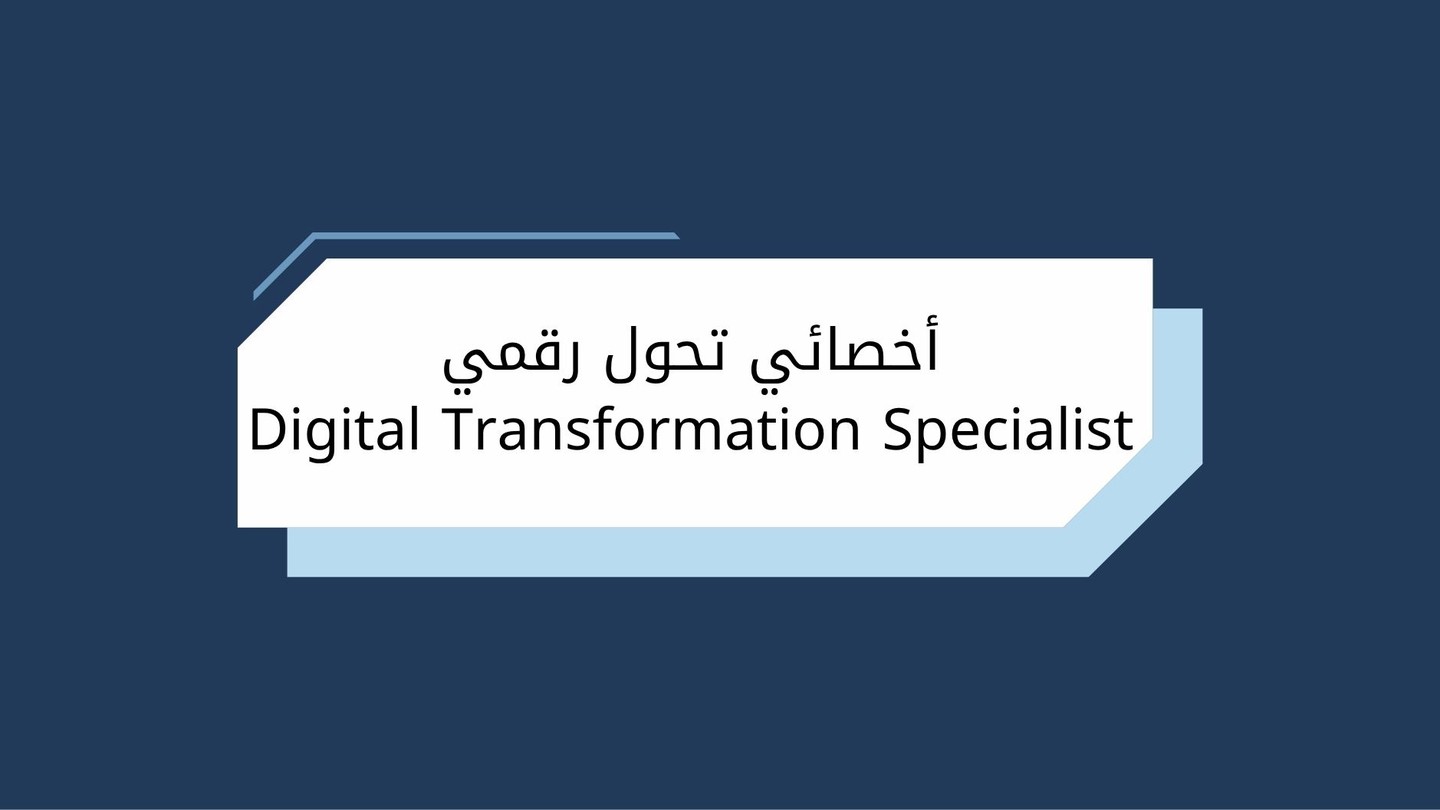 أخصائي تحول رقمي
Digital Transformation Specialist